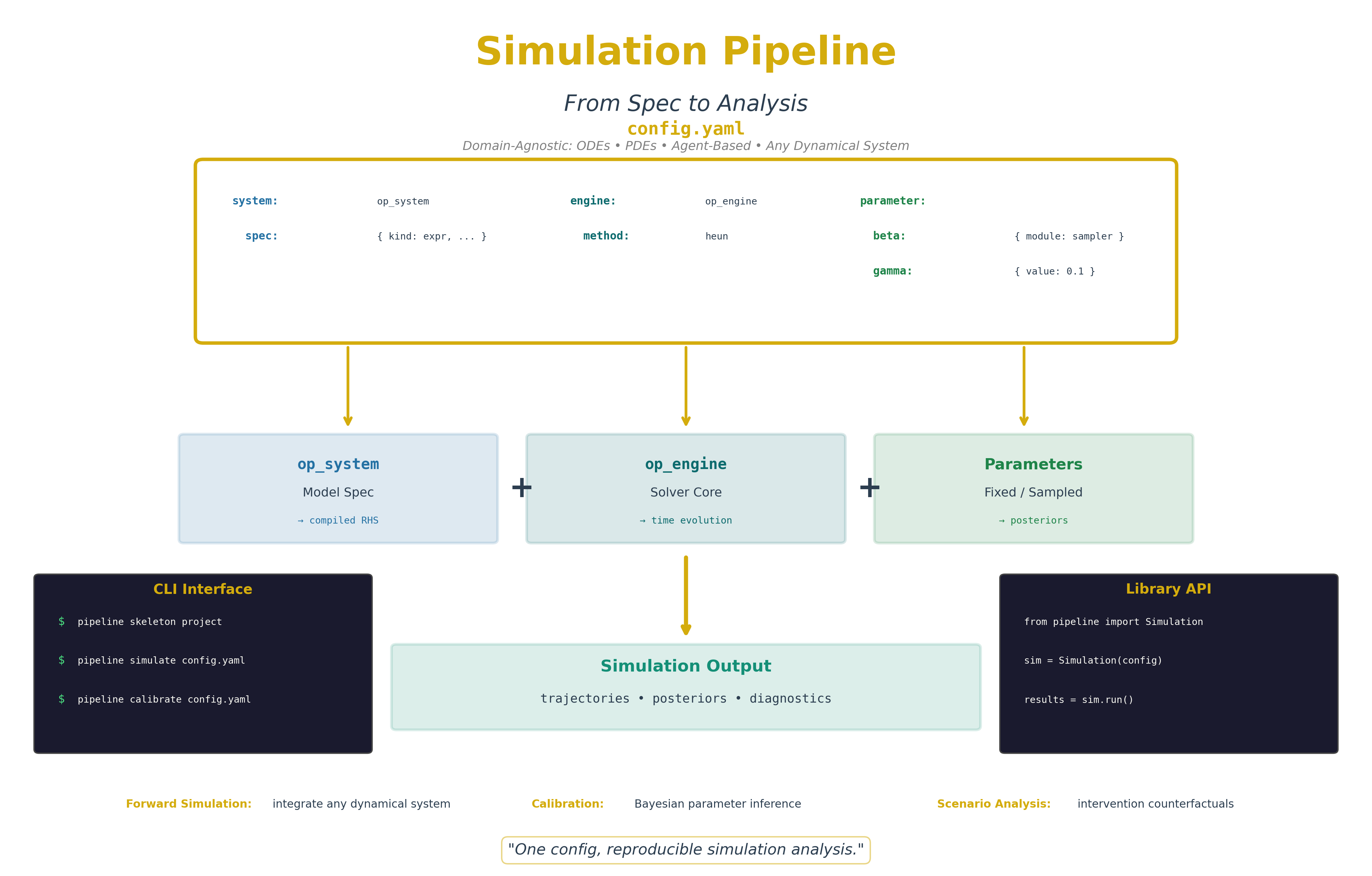 Simulation Pipeline

From Spec to Analysis

config.yaml

Domain-Agnostic: ODEs • PDEs • Agent-Based • Any Dynamical System

system: op_system
spec: { kind: expr, ... }

engine: op_engine
method: heun

parameter:
beta: { module: sampler }
gamma: { value: 0.1 }

op_system
Model Spec
→ compiled RHS

+

op_engine
Solver Core
→ time evolution

+

Parameters
Fixed / Sampled
→ posteriors

CLI Interface
$ pipeline skeleton project
$ pipeline simulate config.yaml
$ pipeline calibrate config.yaml

Simulation Output
trajectories • posteriors • diagnostics

Library API
from pipeline import Simulation
sim = Simulation(config)
results = sim.run()

Forward Simulation: integrate any dynamical system
Calibration: Bayesian parameter inference
Scenario Analysis: intervention counterfactuals

"One config, reproducible simulation analysis."